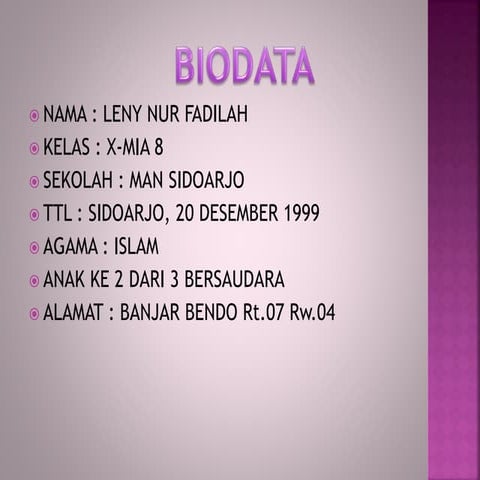 BIODATA

NAMA : LENY NUR FADILAH
KELAS : X-MIA 8
SEKOLAH : MAN SIDOARJO
TTL : SIDOARJO, 20 DESEMBER 1999
AGAMA : ISLAM
ANAK KE 2 DARI 3 BERSAUDARA
ALAMAT : BANJAR BENDO Rt.07 Rw.04